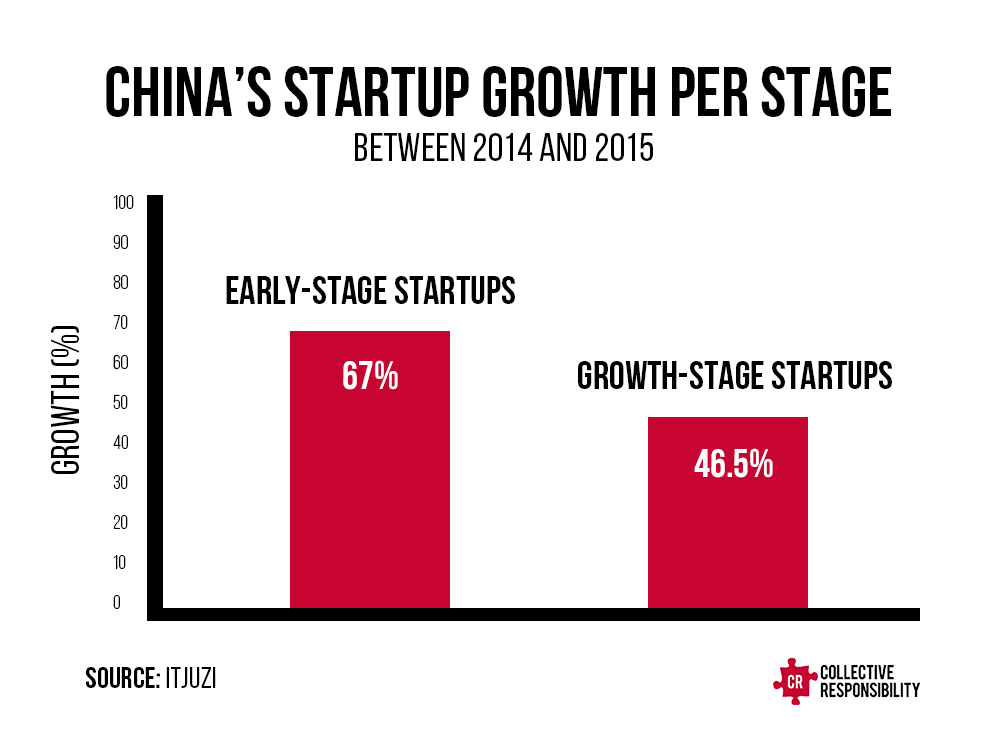 CHINA'S STARTUP GROWTH PER STAGE

BETWEEN 2014 AND 2015

GROWTH (%)

100
90
80
70
60
50
40
30
20
10
0

EARLY-STAGE STARTUPS

67%

GROWTH-STAGE STARTUPS

46.5%

SOURCE: ITJUZI

CR COLLECTIVE RESPONSIBILITY